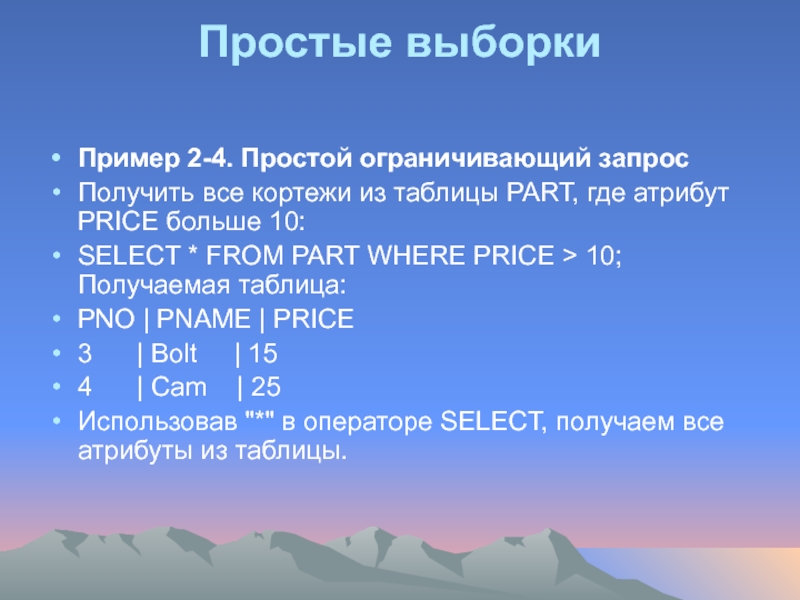 Простые выборки

• Пример 2-4. Простой ограничивающий запрос
• Получить все кортежи из таблицы PART, где атрибут PRICE больше 10:
• SELECT * FROM PART WHERE PRICE > 10; Получаемая таблица:
• PNO | PNAME | PRICE
• 3 | Bolt | 15
• 4 | Cam | 25
• Использовав "*" в операторе SELECT, получаем все атрибуты из таблицы.